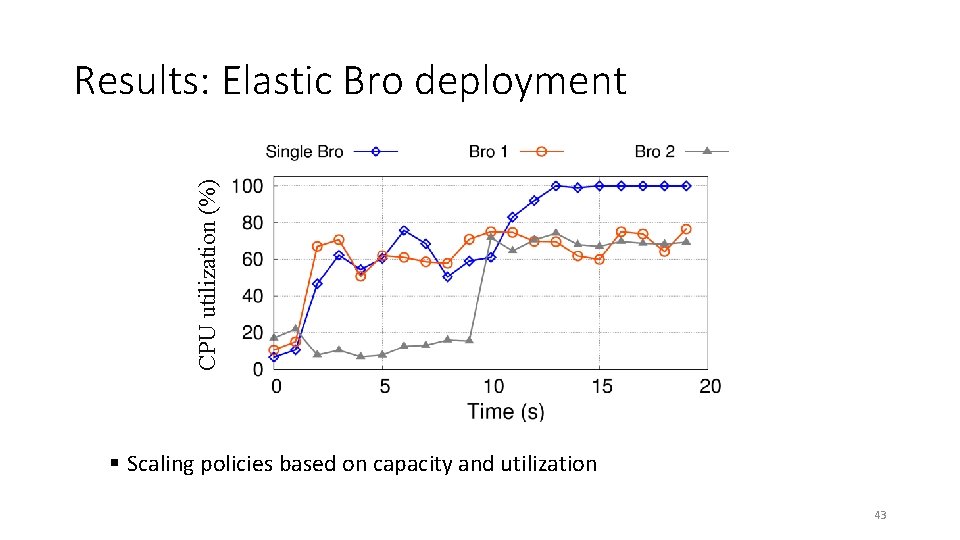 Results: Elastic Bro deployment

Single Bro
Bro 1
Bro 2

CPU utilization (%)

100
80
60
40
20
0

0
5
10
15
20

Time (s)

▪ Scaling policies based on capacity and utilization

43